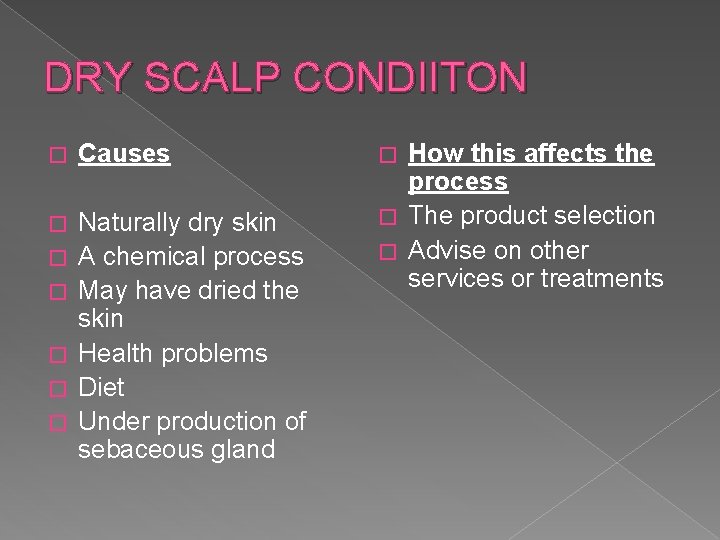 DRY SCALP CONDIITON

Causes

Naturally dry skin
A chemical process
May have dried the skin
Health problems
Diet
Under production of sebaceous gland

How this affects the process
The product selection
Advise on other services or treatments